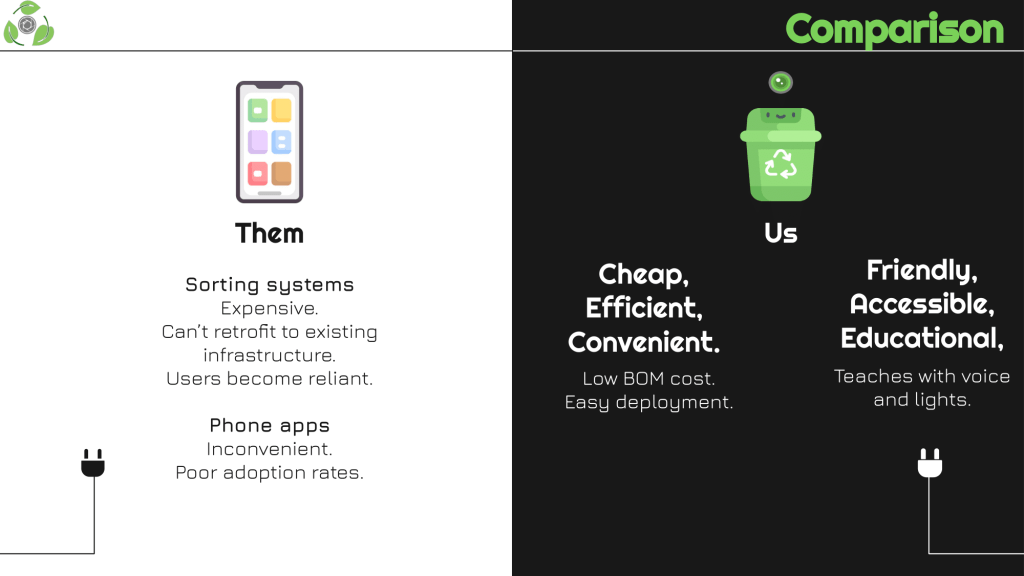 Comparison

Them

Sorting systems
Expensive.
Can't retrofit to existing infrastructure.
Users become reliant.

Phone apps
Inconvenient.
Poor adoption rates.

Us

Cheap,
Efficient,
Convenient.

Low BOM cost.
Easy deployment.

Friendly,
Accessible,
Educational,

Teaches with voice and lights.